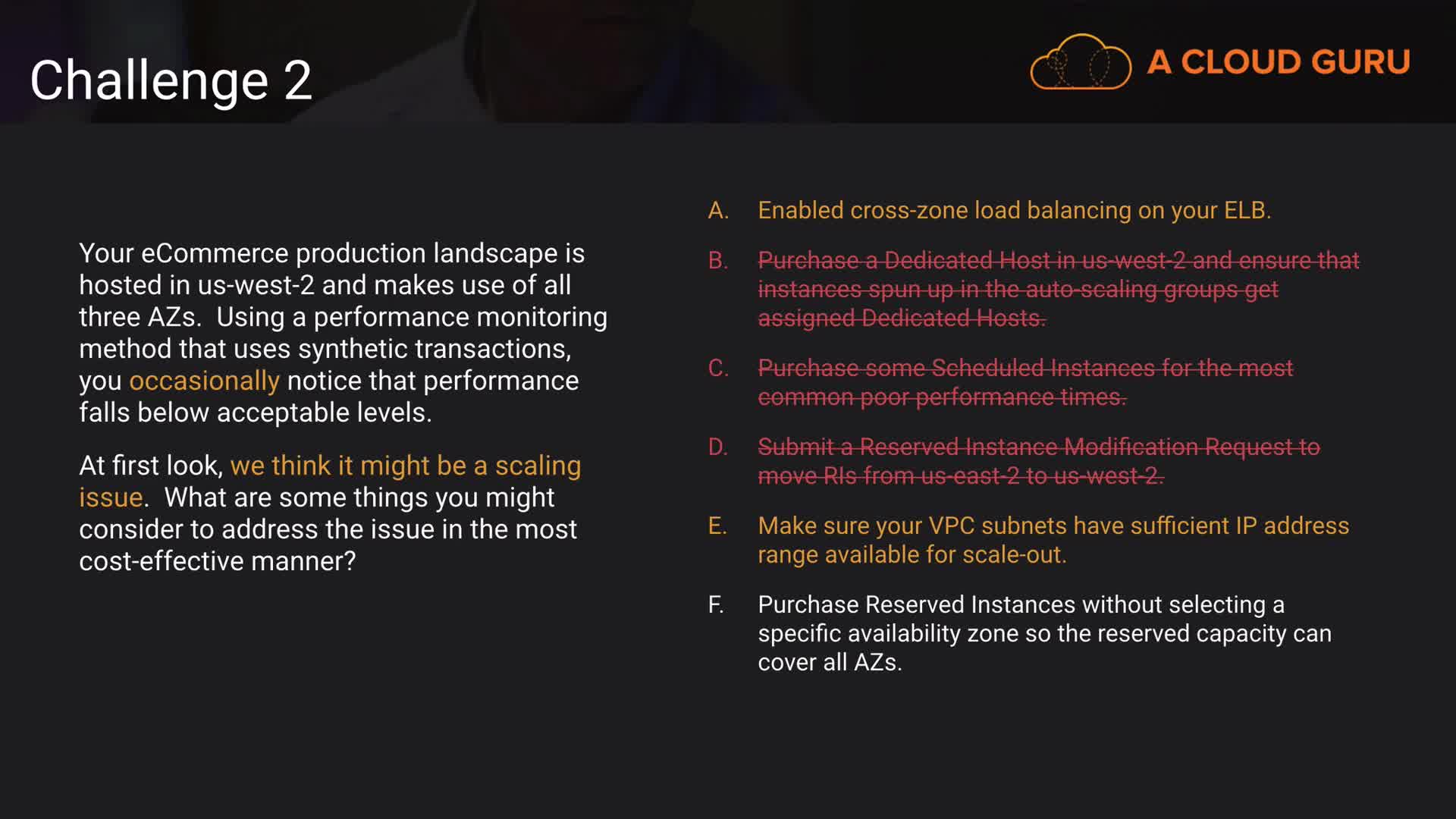 Challenge 2

A CLOUD GURU

Your eCommerce production landscape is hosted in us-west-2 and makes use of all three AZs. Using a performance monitoring method that uses synthetic transactions, you occasionally notice that performance falls below acceptable levels.

At first look, we think it might be a scaling issue. What are some things you might consider to address the issue in the most cost-effective manner?

A. Enabled cross-zone load balancing on your ELB.

B. Purchase a Dedicated Host in us-west-2 and ensure that instances spun up in the auto-scaling groups get assigned Dedicated Hosts.

C. Purchase some Scheduled Instances for the most common poor performance times.

D. Submit a Reserved Instance Modification Request to move RIs from us-east-2 to us-west-2.

E. Make sure your VPC subnets have sufficient IP address range available for scale-out.

F. Purchase Reserved Instances without selecting a specific availability zone so the reserved capacity can cover all AZs.